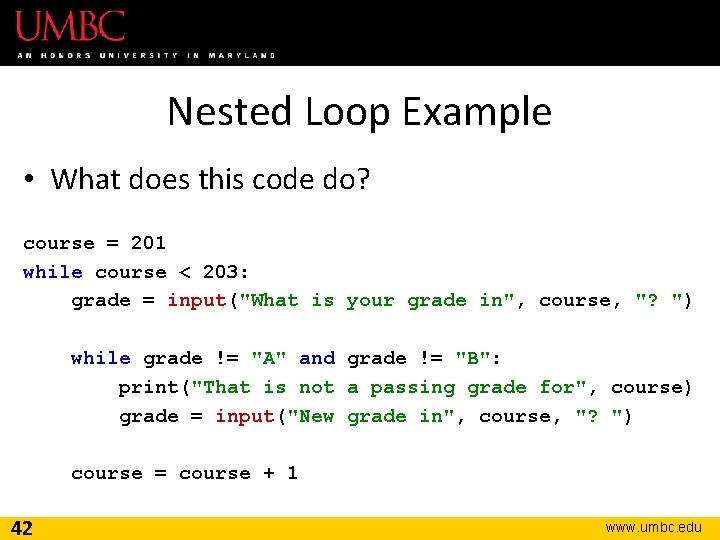 UMBC
AN HONORS UNIVERSITY IN MARYLAND

Nested Loop Example

• What does this code do?

course = 201
while course < 203:
    grade = input("What is your grade in", course, "? ")

    while grade != "A" and grade != "B":
        print("That is not a passing grade for", course)
        grade = input("New grade in", course, "? ")

    course = course + 1

42

www.umbc.edu